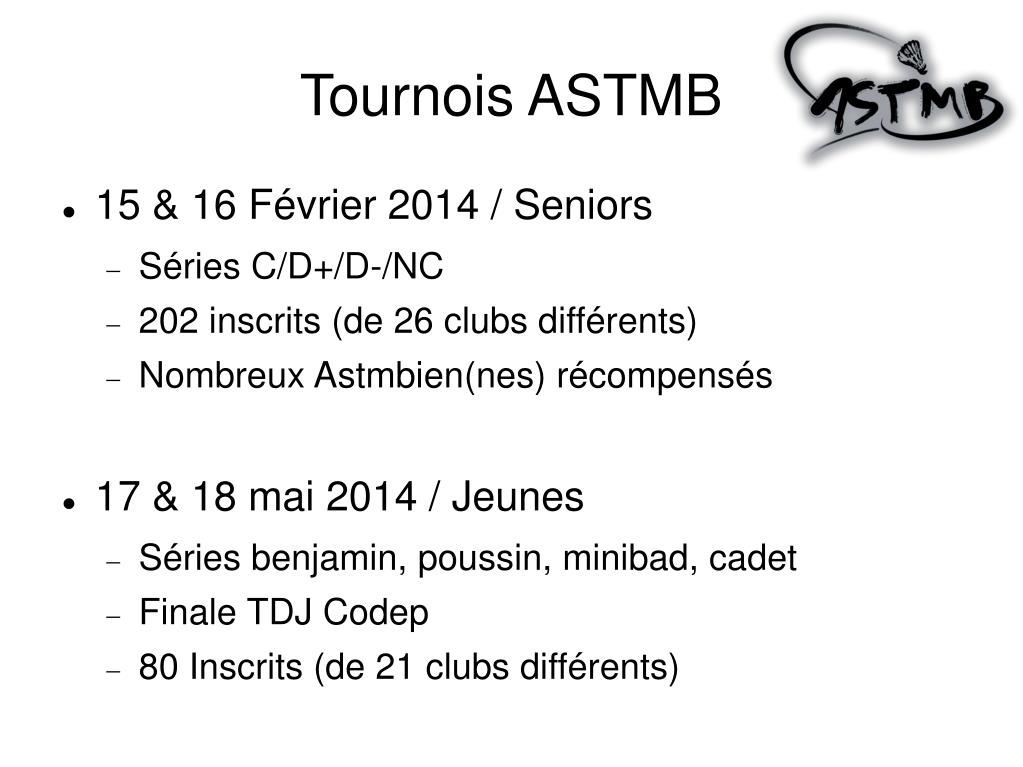 Tournois ASTMB

ASTMB

- 15 & 16 Février 2014 / Seniors
  - Séries C/D+/D-/NC
  - 202 inscrits (de 26 clubs différents)
  - Nombreux Astmbien(nes) récompensés

- 17 & 18 mai 2014 / Jeunes
  - Séries benjamin, poussin, minibad, cadet
  - Finale TDJ Codep
  - 80 Inscrits (de 21 clubs différents)